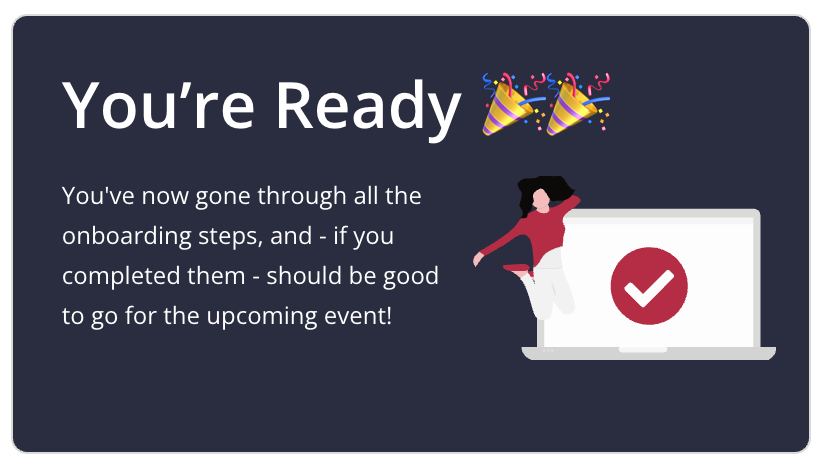 You’re Ready 🎉🎉

You've now gone through all the onboarding steps, and - if you completed them - should be good to go for the upcoming event!